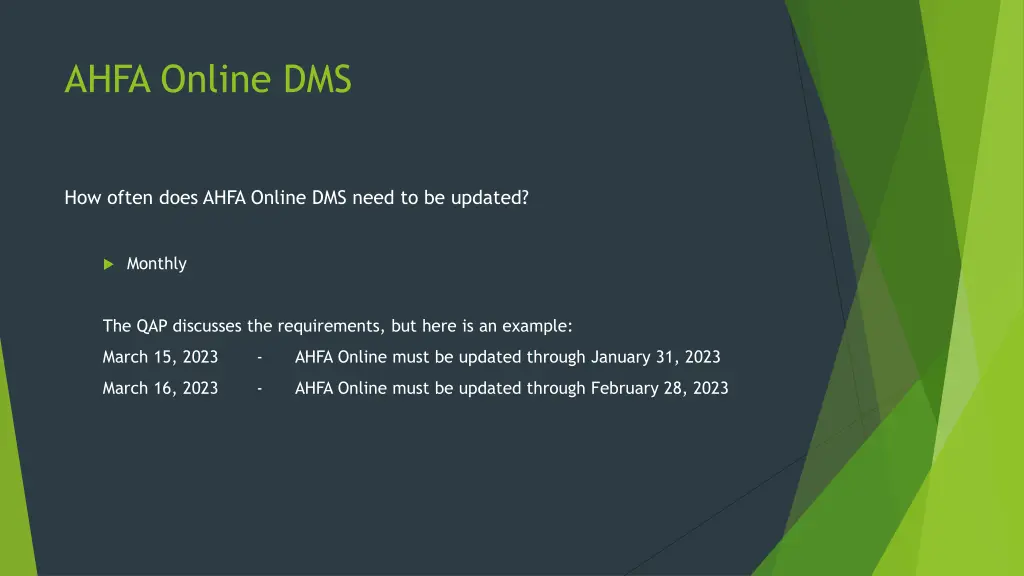 AHFA Online DMS

How often does AHFA Online DMS need to be updated?

Monthly

The QAP discusses the requirements, but here is an example:

March 15, 2023 - AHFA Online must be updated through January 31, 2023

March 16, 2023 - AHFA Online must be updated through February 28, 2023